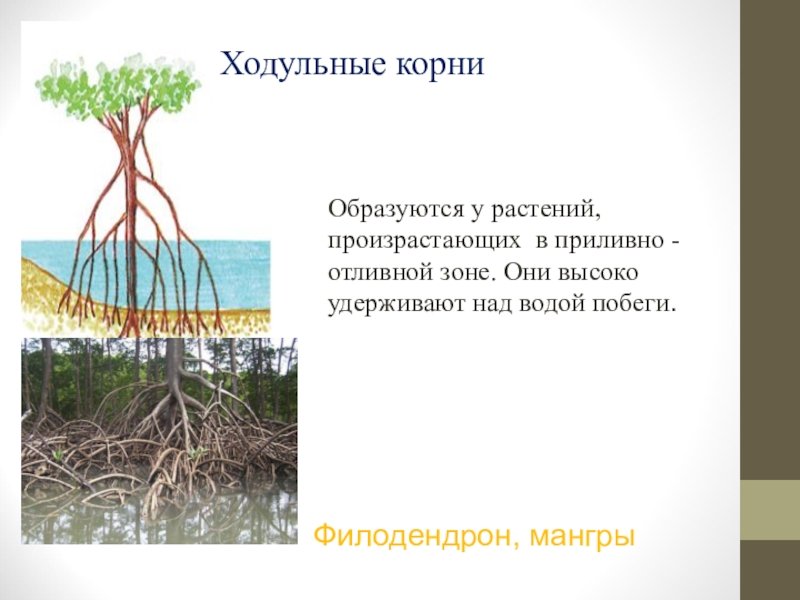 Ходульные корни

Образуются у растений, произрастающих в приливно - отливной зоне. Они высоко удерживают над водой побеги.

Филодендрон, мангры